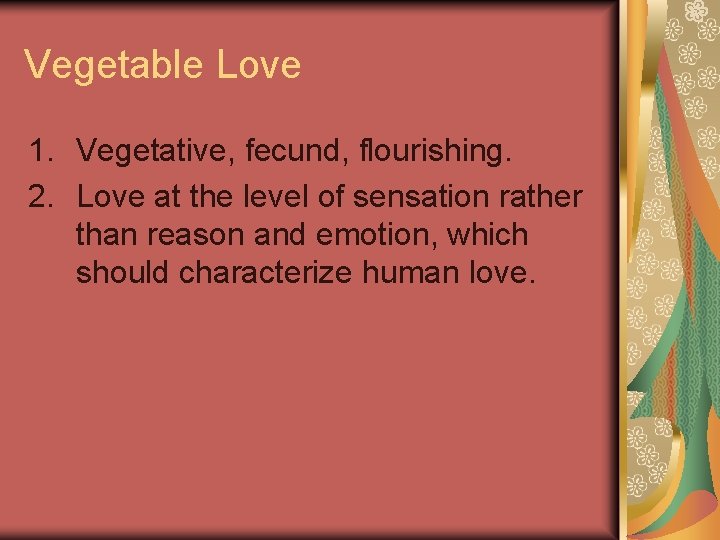 Vegetable Love

1. Vegetative, fecund, flourishing.
2. Love at the level of sensation rather than reason and emotion, which should characterize human love.